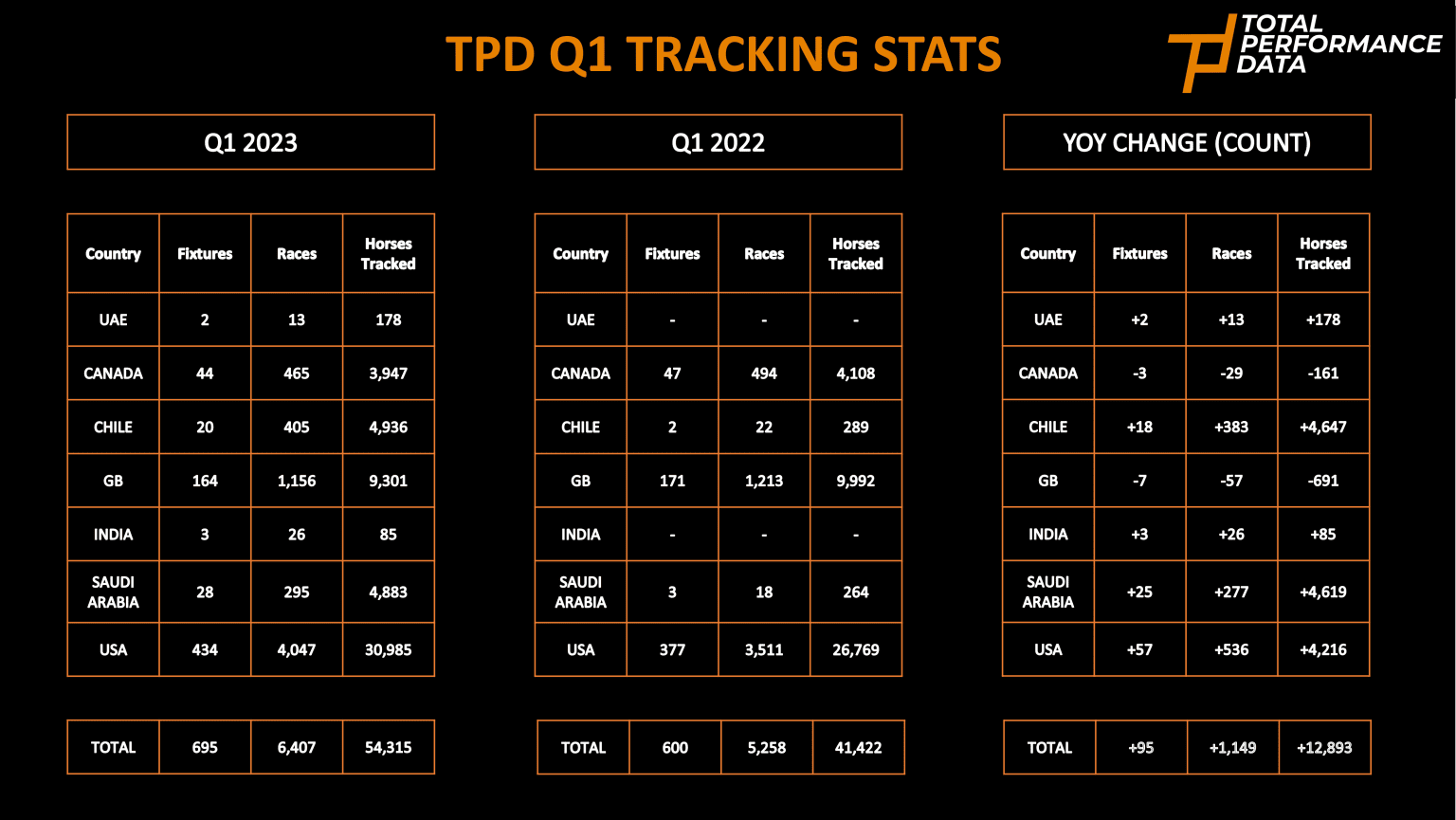 TPD Q1 TRACKING STATS

TOTAL PERFORMANCE DATA

Q1 2023

| Country | Fixtures | Races | Horses Tracked |
|---|---|---|---|
| UAE | 2 | 13 | 178 |
| CANADA | 44 | 465 | 3,947 |
| CHILE | 20 | 405 | 4,936 |
| GB | 164 | 1,156 | 9,301 |
| INDIA | 3 | 26 | 85 |
| SAUDI ARABIA | 28 | 295 | 4,883 |
| USA | 434 | 4,047 | 30,985 |

| TOTAL | 695 | 6,407 | 54,315 |
|---|---|---|---|

Q1 2022

| Country | Fixtures | Races | Horses Tracked |
|---|---|---|---|
| UAE | - | - | - |
| CANADA | 47 | 494 | 4,108 |
| CHILE | 2 | 22 | 289 |
| GB | 171 | 1,213 | 9,992 |
| INDIA | - | - | - |
| SAUDI ARABIA | 3 | 18 | 264 |
| USA | 377 | 3,511 | 26,769 |

| TOTAL | 600 | 5,258 | 41,422 |
|---|---|---|---|

YOY CHANGE (COUNT)

| Country | Fixtures | Races | Horses Tracked |
|---|---|---|---|
| UAE | +2 | +13 | +178 |
| CANADA | -3 | -29 | -161 |
| CHILE | +18 | +383 | +4,647 |
| GB | -7 | -57 | -691 |
| INDIA | +3 | +26 | +85 |
| SAUDI ARABIA | +25 | +277 | +4,619 |
| USA | +57 | +536 | +4,216 |

| TOTAL | +95 | +1,149 | +12,893 |
|---|---|---|---|